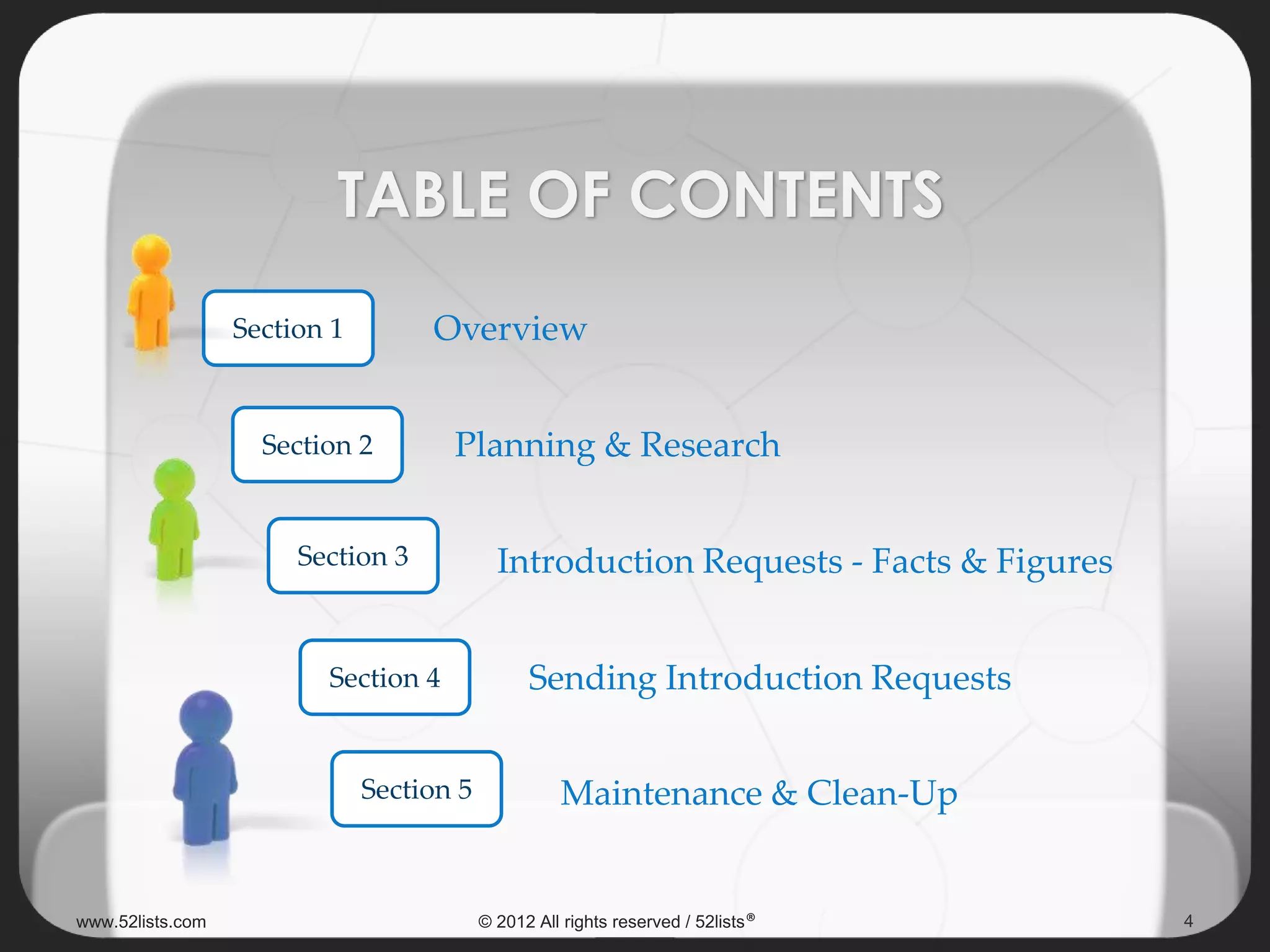 TABLE OF CONTENTS

Section 1 Overview

Section 2 Planning & Research

Section 3 Introduction Requests - Facts & Figures

Section 4 Sending Introduction Requests

Section 5 Maintenance & Clean-Up

www.52lists.com © 2012 All rights reserved / 52lists® 4